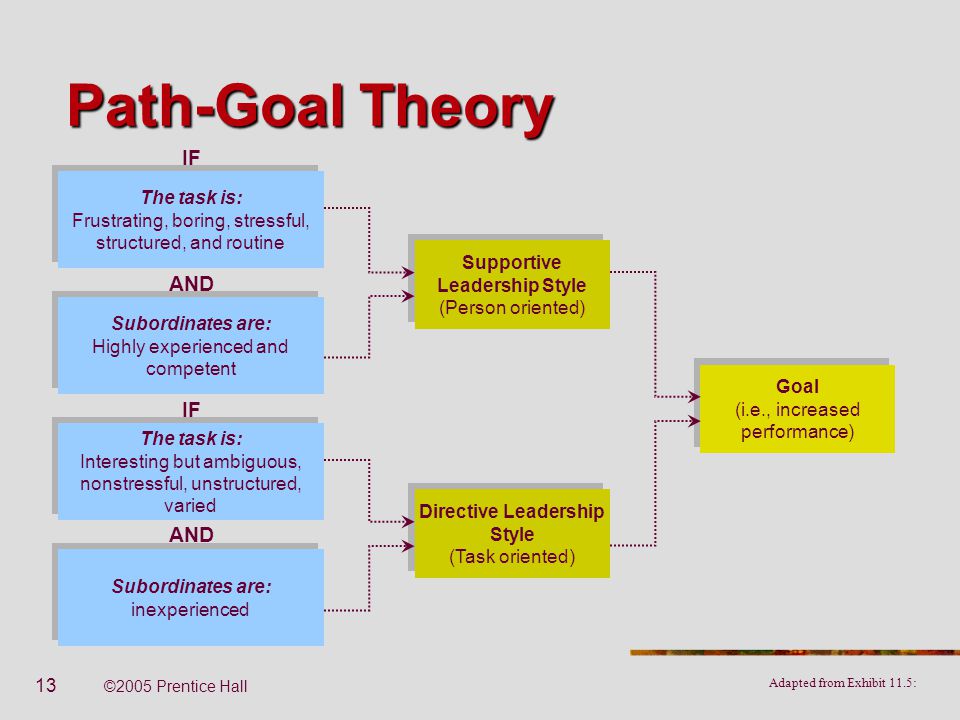 Path-Goal Theory

IF

The task is:
Frustrating, boring, stressful, structured, and routine

AND

Subordinates are:
Highly experienced and competent

IF

The task is:
Interesting but ambiguous, nonstressful, unstructured, varied

AND

Subordinates are:
inexperienced

Supportive Leadership Style
(Person oriented)

Directive Leadership Style
(Task oriented)

Goal
(i.e., increased performance)

13 ©2005 Prentice Hall

Adapted from Exhibit 11.5: